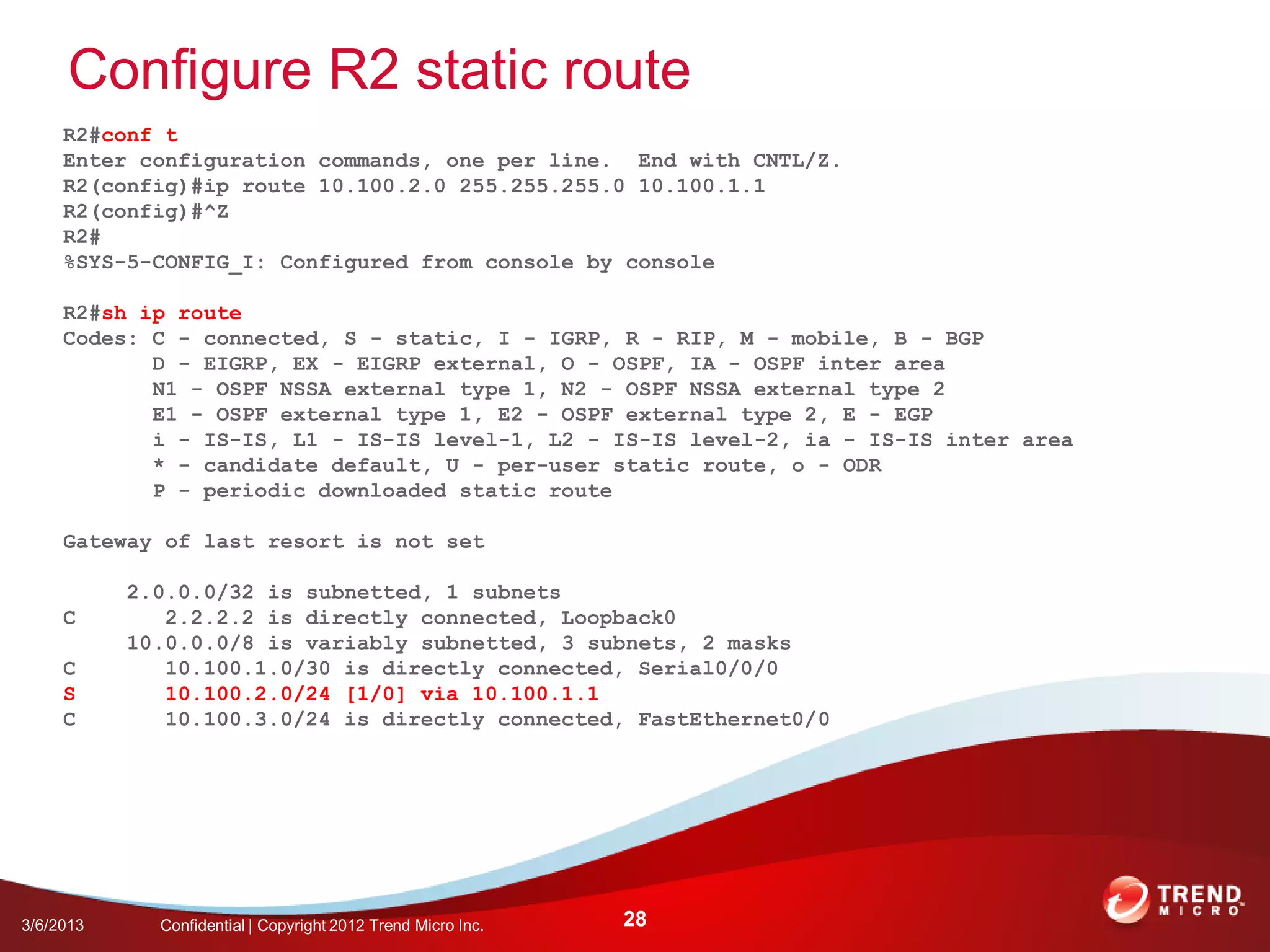 Configure R2 static route

R2#conf t
Enter configuration commands, one per line.  End with CNTL/Z.
R2(config)#ip route 10.100.2.0 255.255.255.0 10.100.1.1
R2(config)#^Z
R2#
%SYS-5-CONFIG_I: Configured from console by console

R2#sh ip route
Codes: C - connected, S - static, I - IGRP, R - RIP, M - mobile, B - BGP
       D - EIGRP, EX - EIGRP external, O - OSPF, IA - OSPF inter area
       N1 - OSPF NSSA external type 1, N2 - OSPF NSSA external type 2
       E1 - OSPF external type 1, E2 - OSPF external type 2, E - EGP
       i - IS-IS, L1 - IS-IS level-1, L2 - IS-IS level-2, ia - IS-IS inter area
       * - candidate default, U - per-user static route, o - ODR
       P - periodic downloaded static route

Gateway of last resort is not set

     2.0.0.0/32 is subnetted, 1 subnets
C       2.2.2.2 is directly connected, Loopback0
     10.0.0.0/8 is variably subnetted, 3 subnets, 2 masks
C       10.100.1.0/30 is directly connected, Serial0/0/0
S       10.100.2.0/24 [1/0] via 10.100.1.1
C       10.100.3.0/24 is directly connected, FastEthernet0/0

3/6/2013
Confidential | Copyright 2012 Trend Micro Inc.
28
TREND MICRO